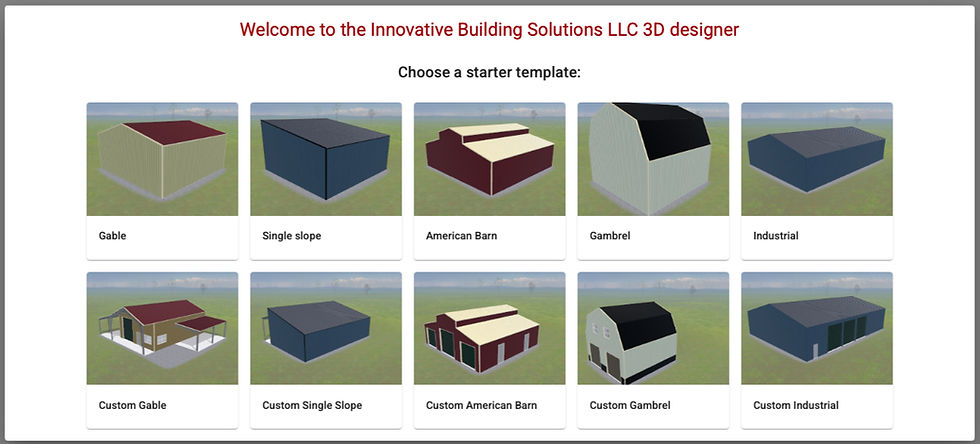 Welcome to the Innovative Building Solutions LLC 3D designer

Choose a starter template:

Gable

Single slope

American Barn

Gambrel

Industrial

Custom Gable

Custom Single Slope

Custom American Barn

Custom Gambrel

Custom Industrial